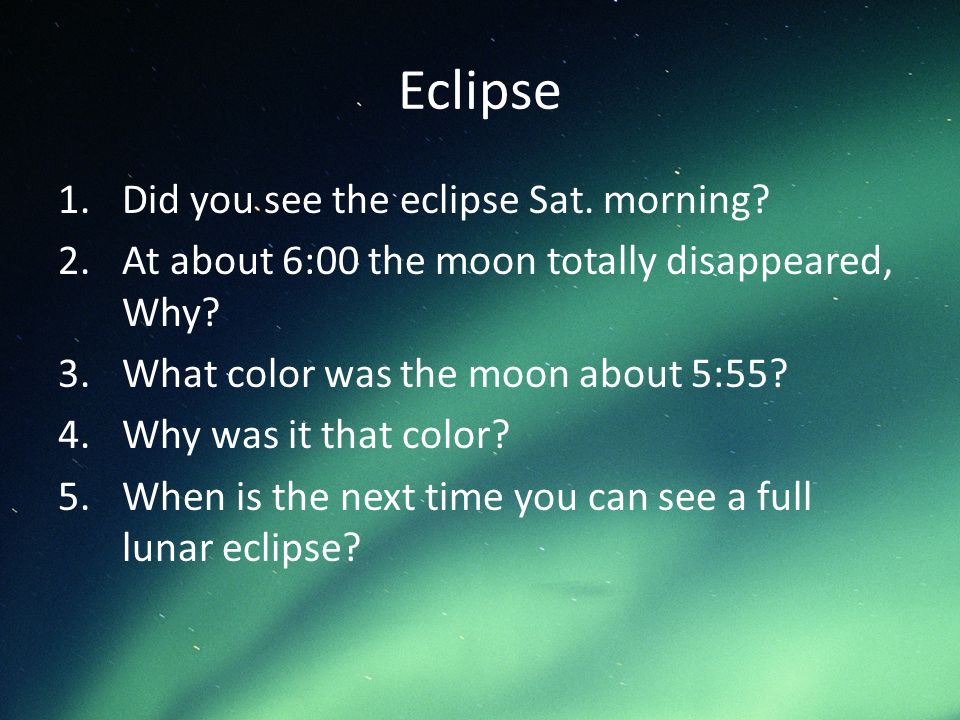 Eclipse

1. Did you see the eclipse Sat. morning?
2. At about 6:00 the moon totally disappeared, Why?
3. What color was the moon about 5:55?
4. Why was it that color?
5. When is the next time you can see a full lunar eclipse?